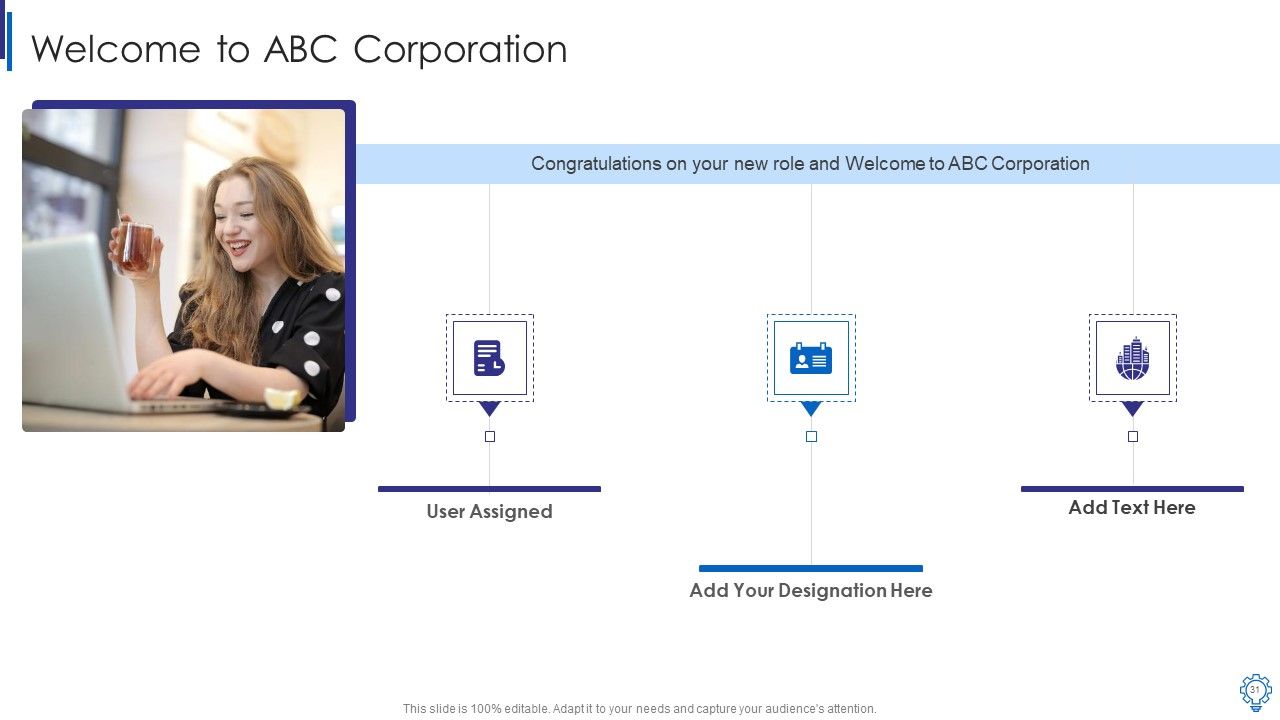 Welcome to ABC Corporation

Congratulations on your new role and Welcome to ABC Corporation

User Assigned

Add Your Designation Here

Add Text Here

This slide is 100% editable. Adapt it to your needs and capture your audience's attention.

31